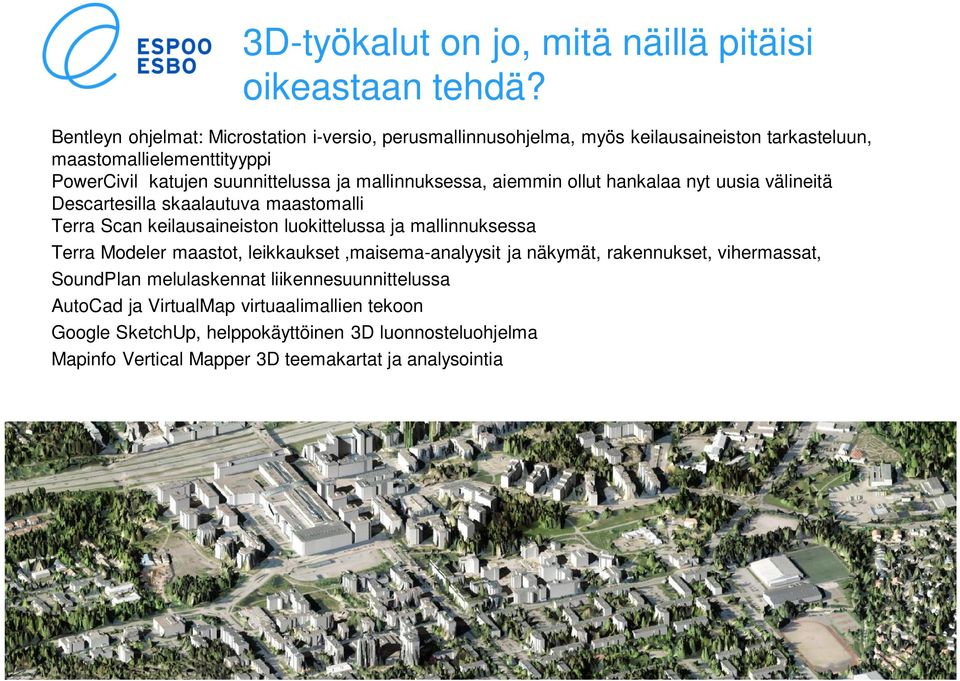 ESPOO
ESBO

3D-työkalut on jo, mitä näillä pitäisi oikeastaan tehdä?

Bentleyn ohjelmat: Microstation i-versio, perusmallinnusohjelma, myös keilausaineiston tarkasteluun, maastomallielementtityyppi
PowerCivil katujen suunnittelussa ja mallinnuksessa, aiemmin ollut hankalaa nyt uusia välineitä Descartesilla skaalautuva maastomalli
Terra Scan keilausaineiston luokittelussa ja mallinnuksessa
Terra Modeler maastot, leikkaukset ,maisema-analyysit ja näkymät, rakennukset, vihermassat,
SoundPlan melulaskennat liikennesuunnittelussa
AutoCad ja VirtualMap virtuaalimallien tekoon
Google SketchUp, helppokäyttöinen 3D luonnosteluohjelma
Mapinfo Vertical Mapper 3D teemakartat ja analysointia